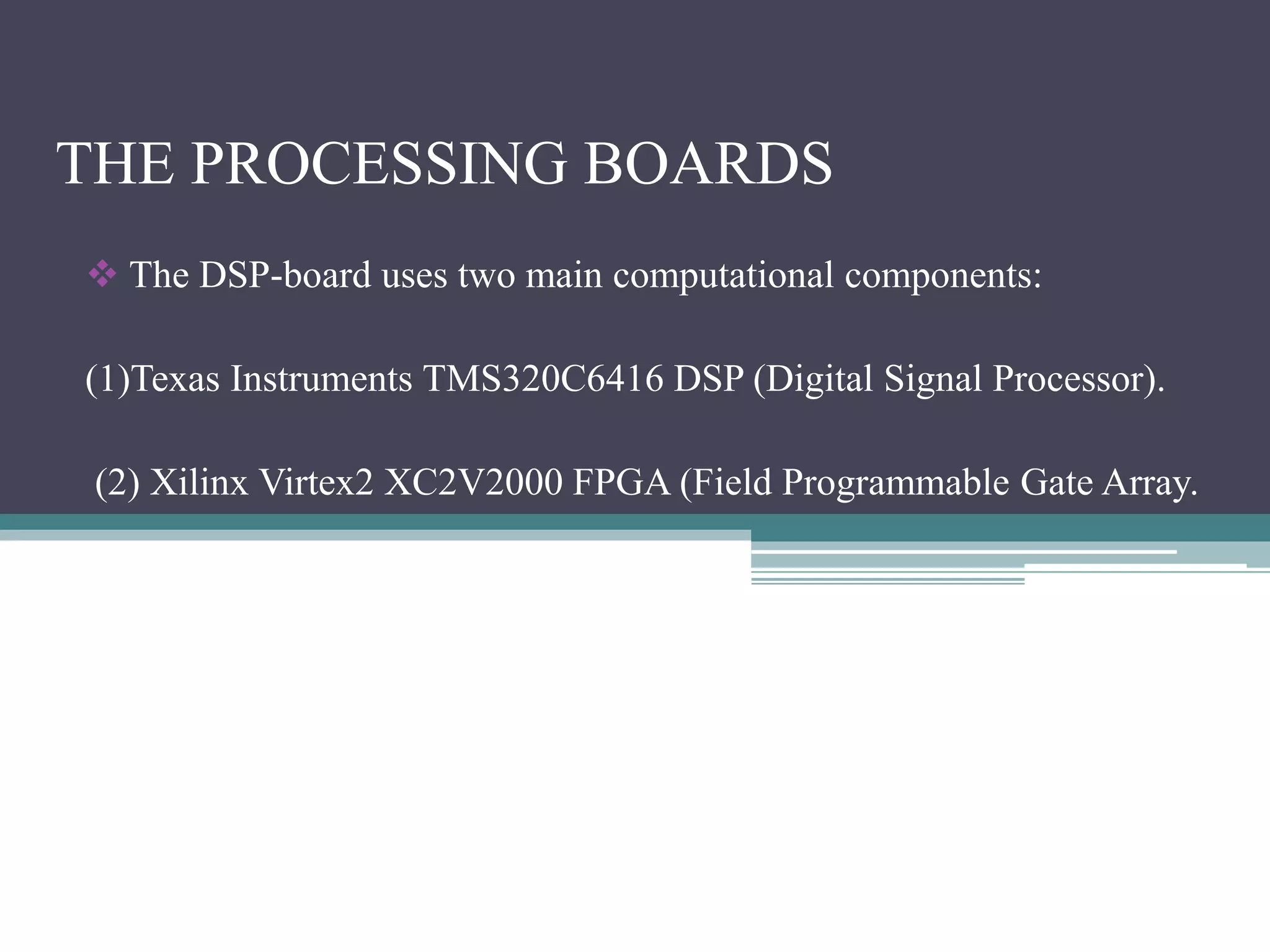 THE PROCESSING BOARDS

❖ The DSP-board uses two main computational components:

(1)Texas Instruments TMS320C6416 DSP (Digital Signal Processor).

(2) Xilinx Virtex2 XC2V2000 FPGA (Field Programmable Gate Array.